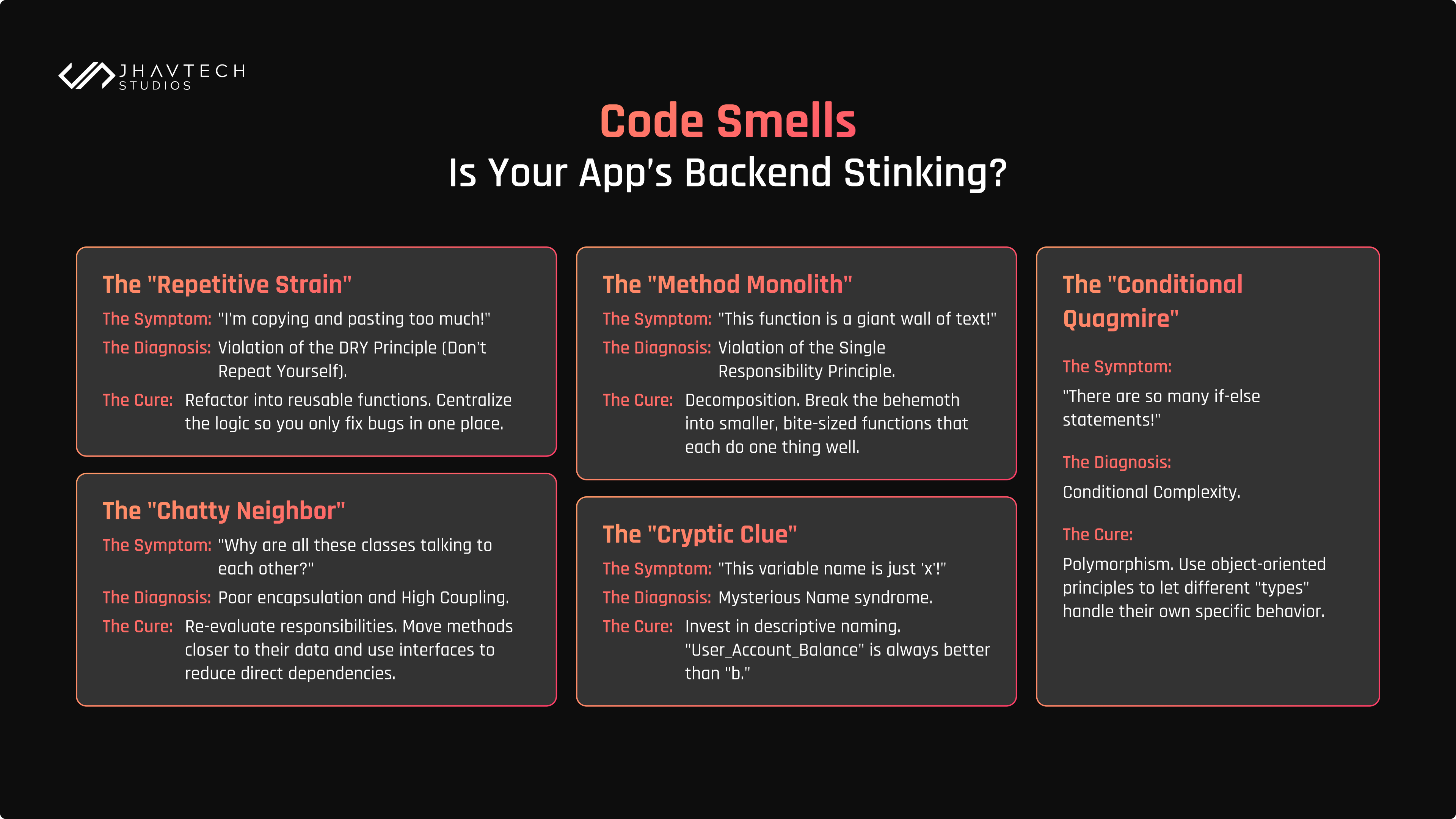 JHAVTECH STUDIOS

Code Smells
Is Your App's Backend Stinking?

The "Repetitive Strain"
The Symptom: "I'm copying and pasting too much!"
The Diagnosis: Violation of the DRY Principle (Don't Repeat Yourself).
The Cure: Refactor into reusable functions. Centralize the logic so you only fix bugs in one place.

The "Chatty Neighbor"
The Symptom: "Why are all these classes talking to each other?"
The Diagnosis: Poor encapsulation and High Coupling.
The Cure: Re-evaluate responsibilities. Move methods closer to their data and use interfaces to reduce direct dependencies.

The "Method Monolith"
The Symptom: "This function is a giant wall of text!"
The Diagnosis: Violation of the Single Responsibility Principle.
The Cure: Decomposition. Break the behemoth into smaller, bite-sized functions that each do one thing well.

The "Cryptic Clue"
The Symptom: "This variable name is just 'x'!"
The Diagnosis: Mysterious Name syndrome.
The Cure: Invest in descriptive naming. "User_Account_Balance" is always better than "b."

The "Conditional Quagmire"
The Symptom:
"There are so many if-else statements!"
The Diagnosis:
Conditional Complexity.
The Cure:
Polymorphism. Use object-oriented principles to let different "types" handle their own specific behavior.